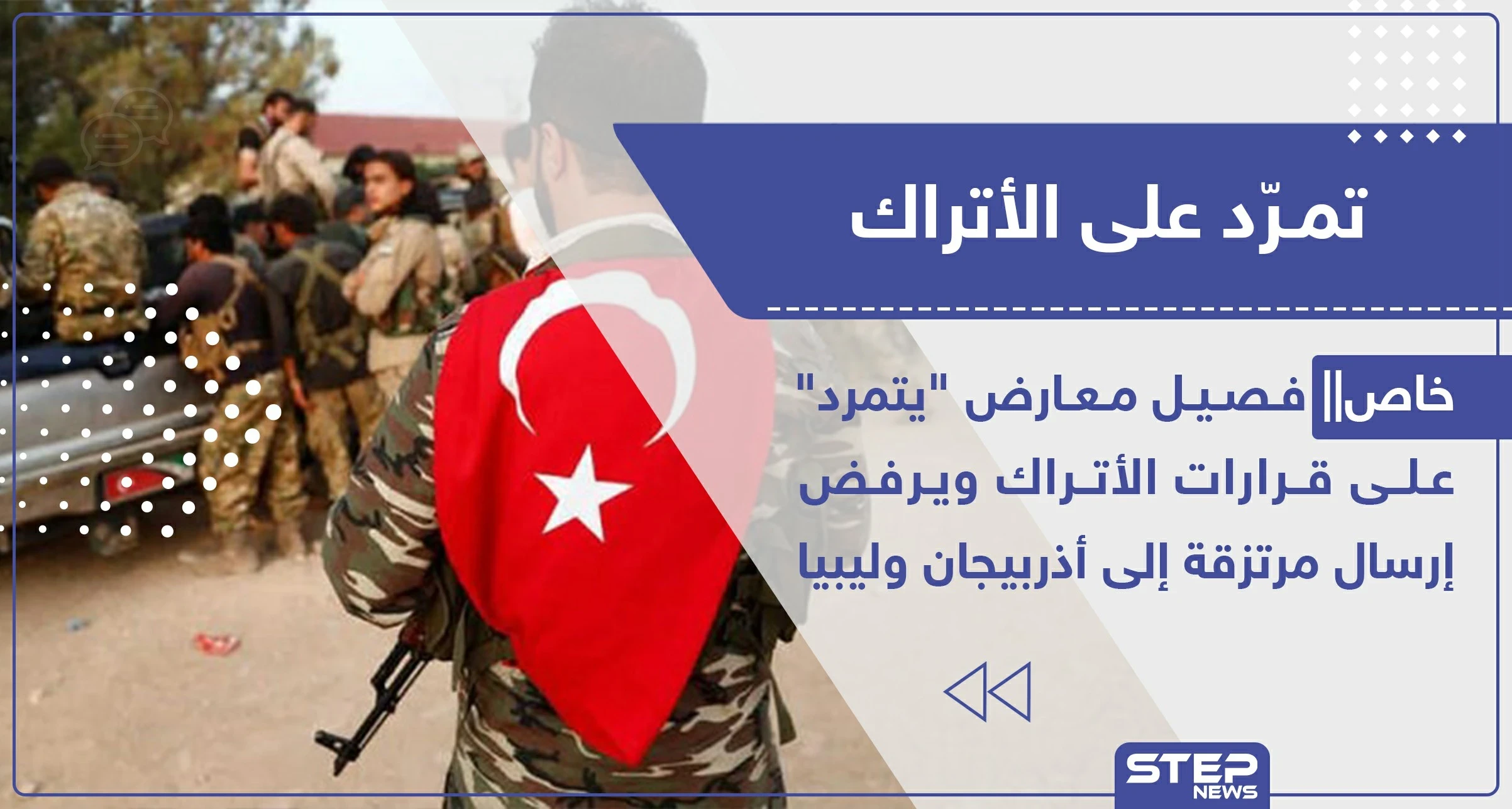 تمرّد على الأتراك

خاص|| فصيل معارض "يتمرد" على قرارات الأتراك ويرفض إرسال مرتزقة إلى أذربيجان وليبيا

STEP NEWS